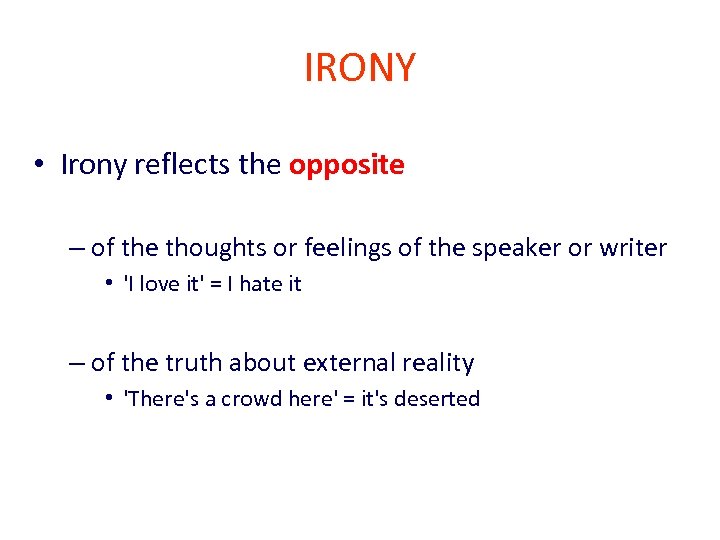 IRONY

• Irony reflects the opposite

– of the thoughts or feelings of the speaker or writer

• 'I love it' = I hate it

– of the truth about external reality

• 'There's a crowd here' = it's deserted